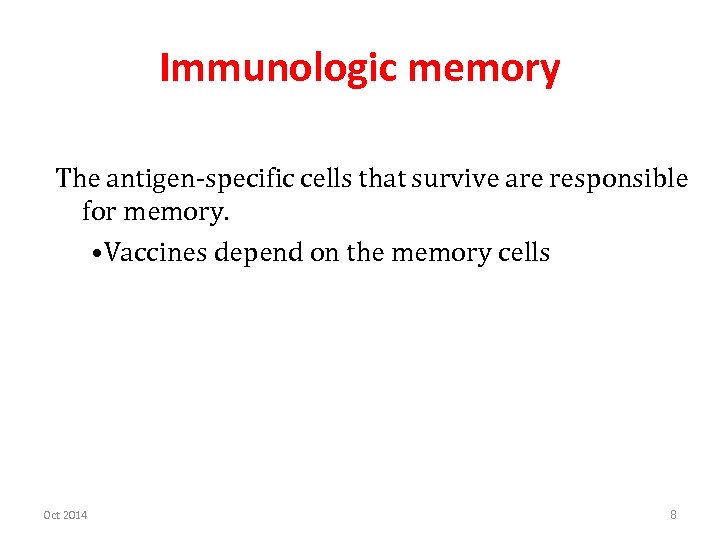 Immunologic memory

The antigen-specific cells that survive are responsible for memory.

•Vaccines depend on the memory cells

Oct 2014

8